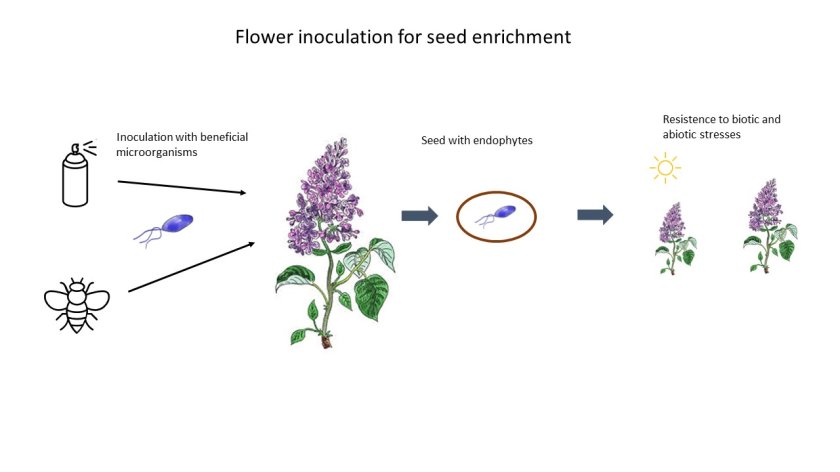 Flower inoculation for seed enrichment

Inoculation with beneficial microorganisms

Seed with endophytes

Resistence to biotic and abiotic stresses